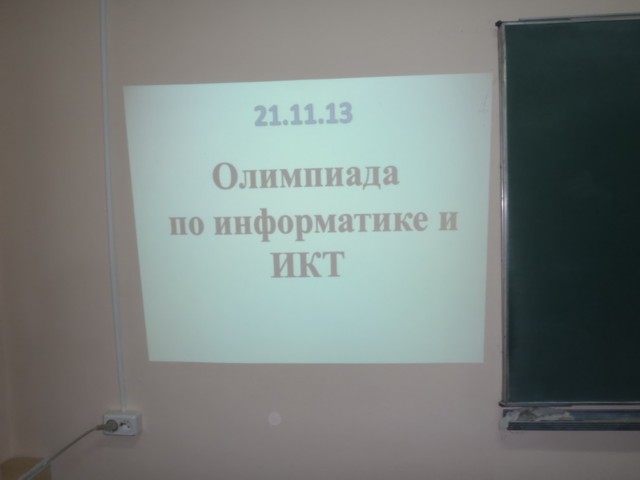 21.11.13

Олимпиада по информатике и ИКТ